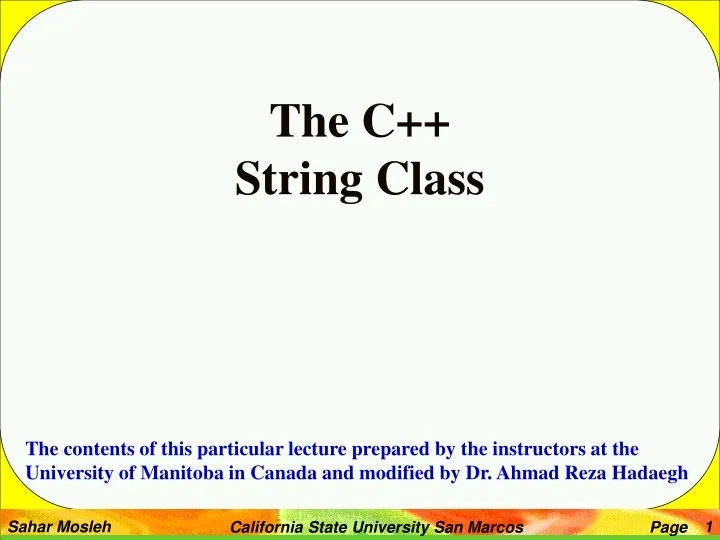 The C++
String Class

The contents of this particular lecture prepared by the instructors at the University of Manitoba in Canada and modified by Dr. Ahmad Reza Hadaegh

Sahar Mosleh California State University San Marcos Page 1